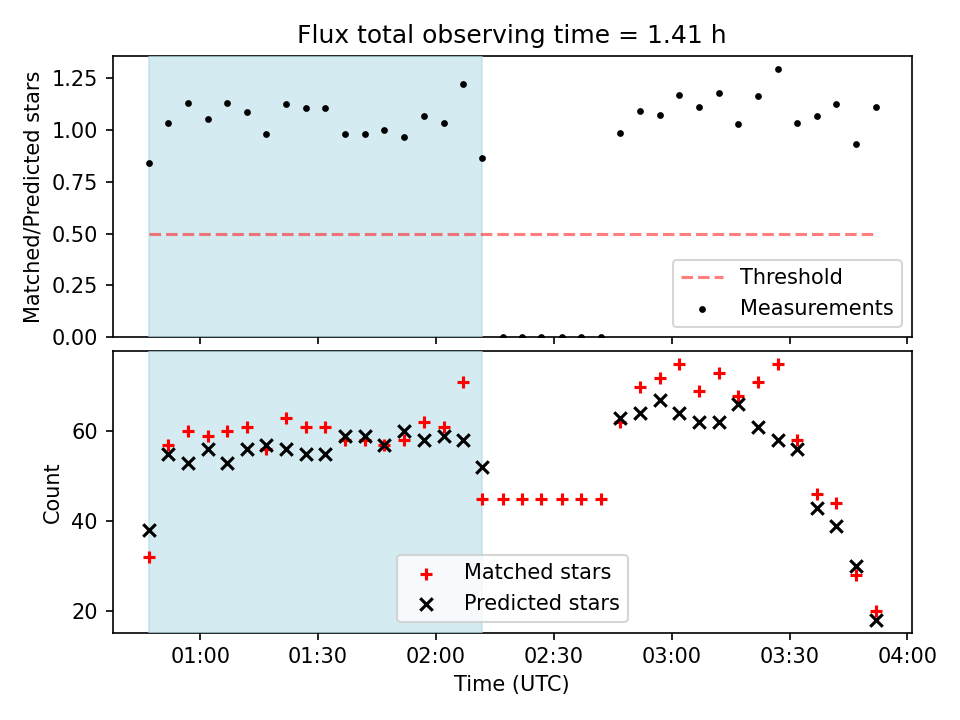 Flux total observing time = 1.41 h

Matched/Predicted stars

1.25
1.00
0.75
0.50
0.25
0.00

Threshold
Measurements

Count

60
40
20

Matched stars
Predicted stars

01:00 01:30 02:00 02:30 03:00 03:30 04:00

Time (UTC)